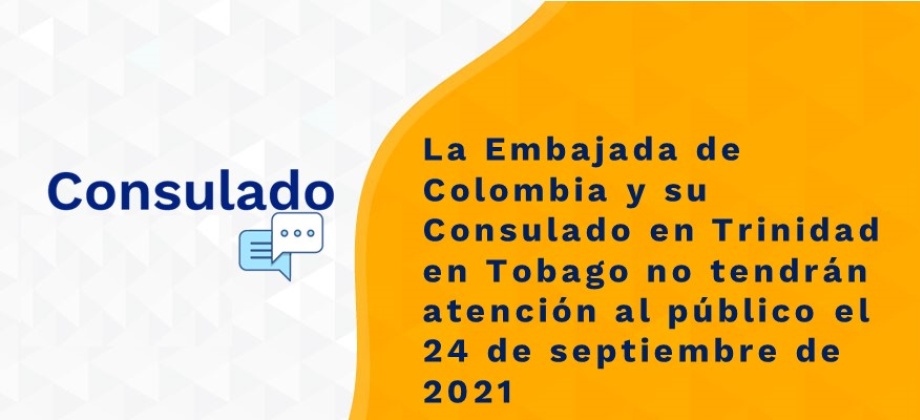 Consulado

La Embajada de Colombia y su Consulado en Trinidad en Tobago no tendrán atención al público el 24 de septiembre de 2021